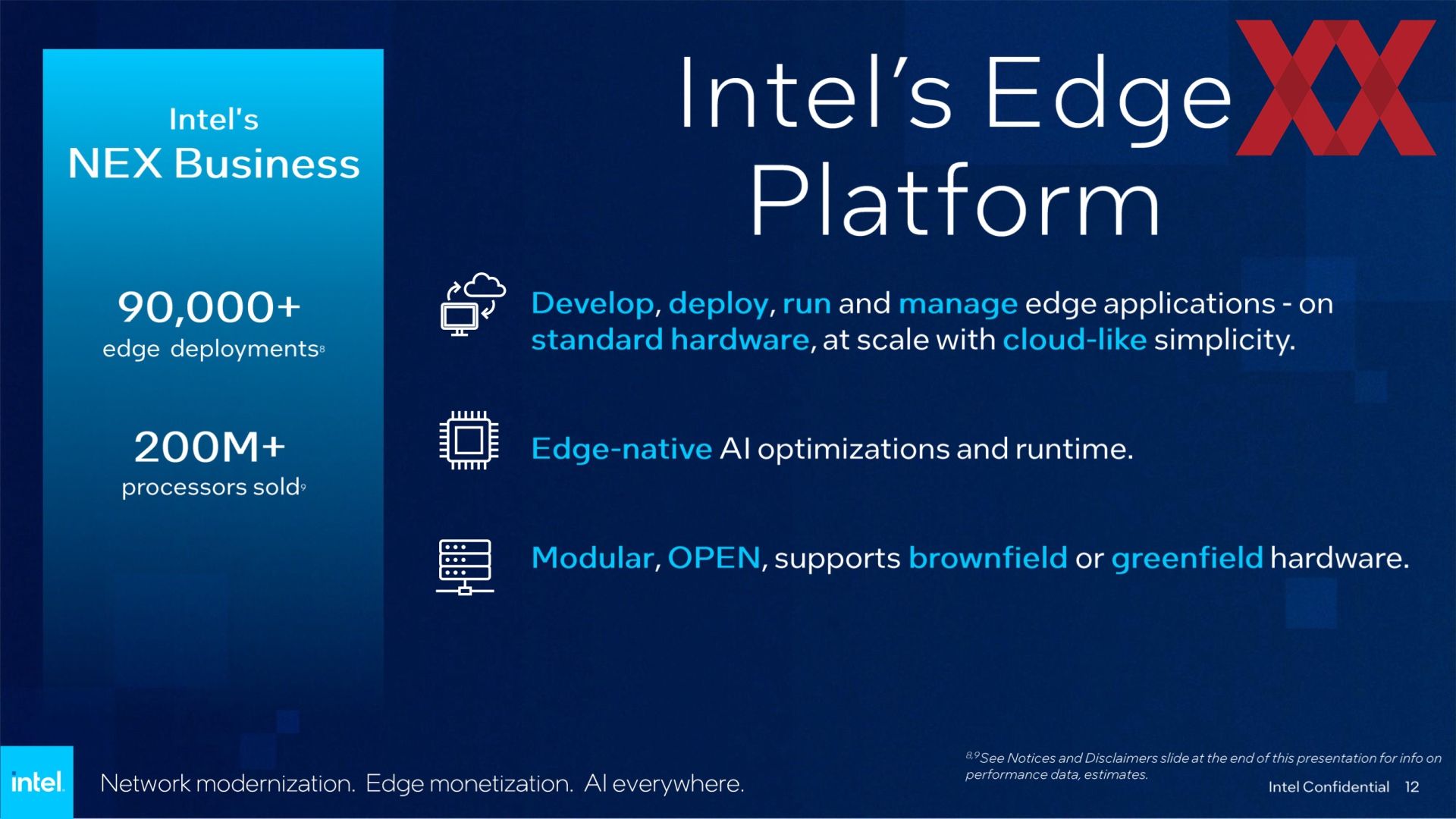 Intel's
NEX Business

90,000+
edge deployments$^{8}$

200M+
processors sold$^{9}$

Intel's Edge Platform

Develop, deploy, run and manage edge applications - on standard hardware, at scale with cloud-like simplicity.

Edge-native AI optimizations and runtime.

Modular, OPEN, supports brownfield or greenfield hardware.

intel.

Network modernization. Edge monetization. AI everywhere.

$^{8,9}$See Notices and Disclaimers slide at the end of this presentation for info on performance data, estimates.

Intel Confidential 12